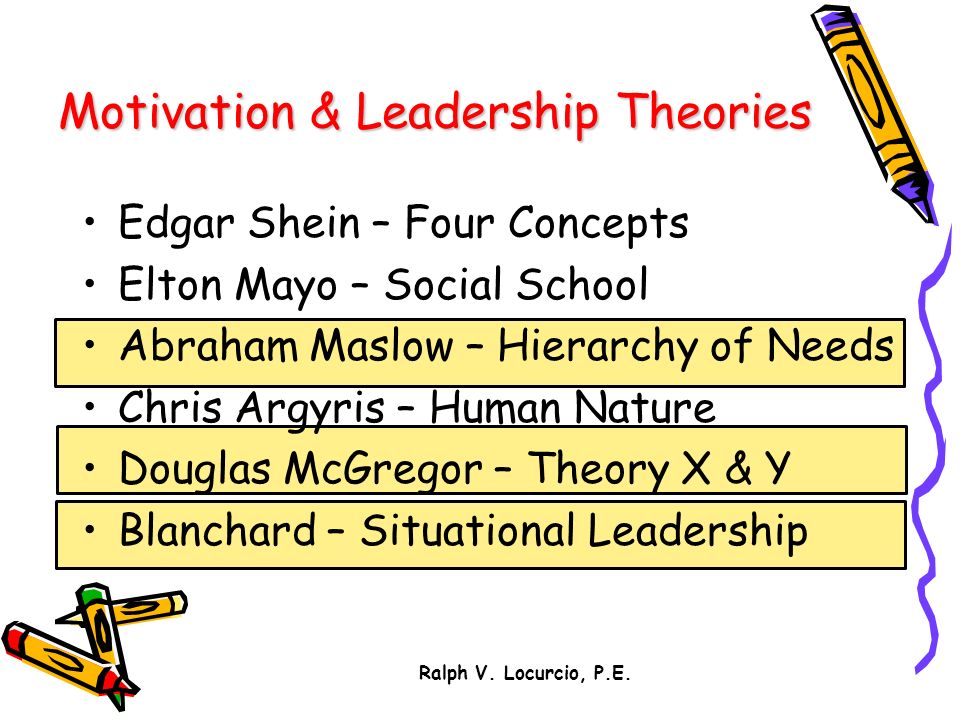 Motivation & Leadership Theories

• Edgar Shein – Four Concepts
• Elton Mayo – Social School
• Abraham Maslow – Hierarchy of Needs
• Chris Argyris – Human Nature
• Douglas McGregor – Theory X & Y
• Blanchard – Situational Leadership

Ralph V. Locurcio, P.E.